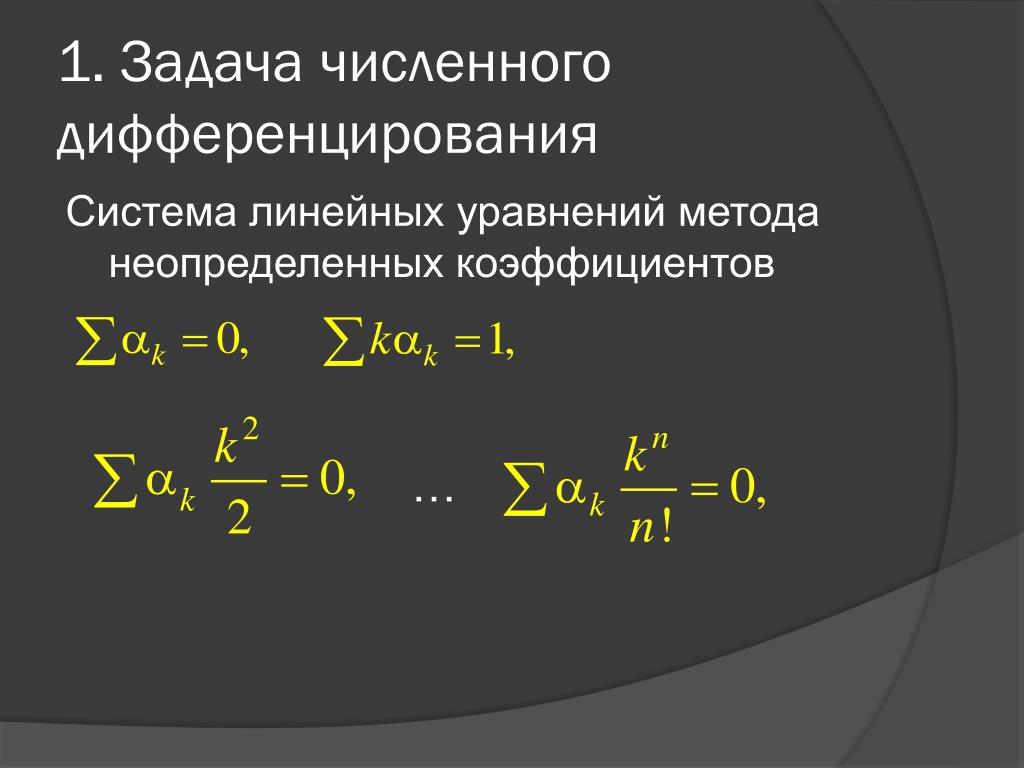 1. Задача численного дифференцирования

Система линейных уравнений метода неопределенных коэффициентов

$\sum \alpha_k = 0,$ $\sum k\alpha_k = 1,$

$\sum \alpha_k \frac{k^2}{2} = 0,$ … $\sum \alpha_k \frac{k^n}{n!} = 0,$